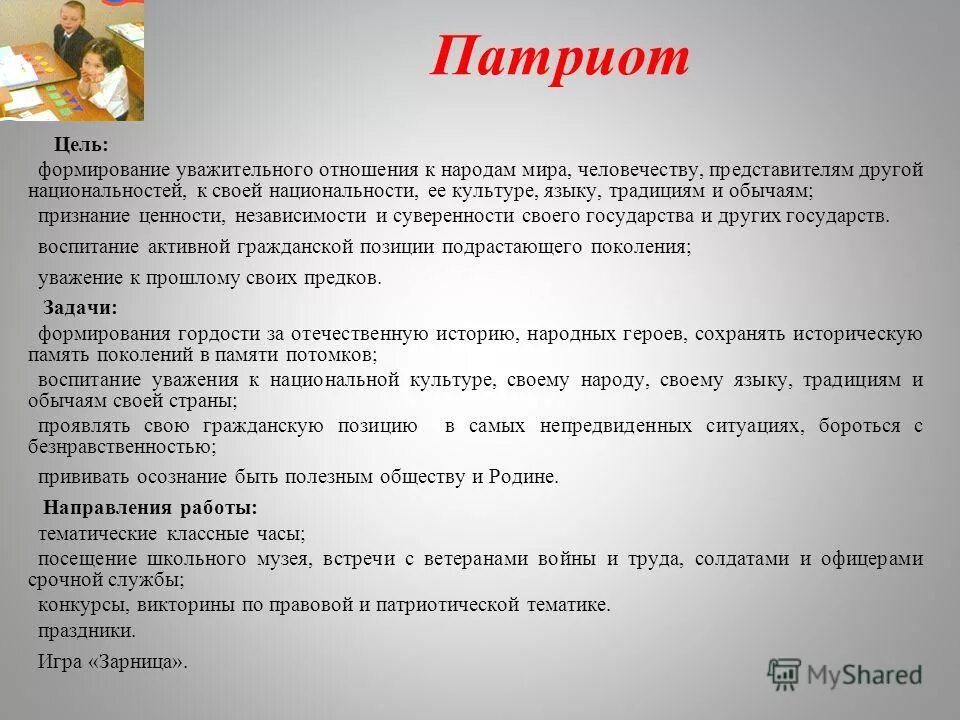 Патриот

Цель:

формирование уважительного отношения к народам мира, человечеству, представителям другой национальностей, к своей национальности, ее культуре, языку, традициям и обычаям;

признание ценности, независимости и суверенности своего государства и других государств.

воспитание активной гражданской позиции подрастающего поколения;

уважение к прошлому своих предков.

Задачи:

формирования гордости за отечественную историю, народных героев, сохранять историческую память поколений в памяти потомков;

воспитание уважения к национальной культуре, своему народу, своему языку, традициям и обычаям своей страны;

проявлять свою гражданскую позицию в самых непредвиденных ситуациях, бороться с безнравственностью;

прививать осознание быть полезным обществу и Родине.

Направления работы:

тематические классные часы;

посещение школьного музея, встречи с ветеранами войны и труда, солдатами и офицерами срочной службы;

конкурсы, викторины по правовой и патриотической тематике.

праздники.

Игра «Зарница».

MyShared